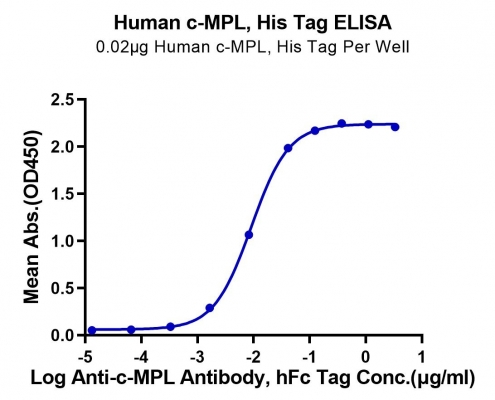 Human c-MPL, His Tag ELISA
0.02μg Human c-MPL, His Tag Per Well

Mean Abs.(OD450)

2.5
2.0
1.5
1.0
0.5
0.0

-5 -4 -3 -2 -1 0 1

Log Anti-c-MPL Antibody, hFc Tag Conc.(μg/ml)